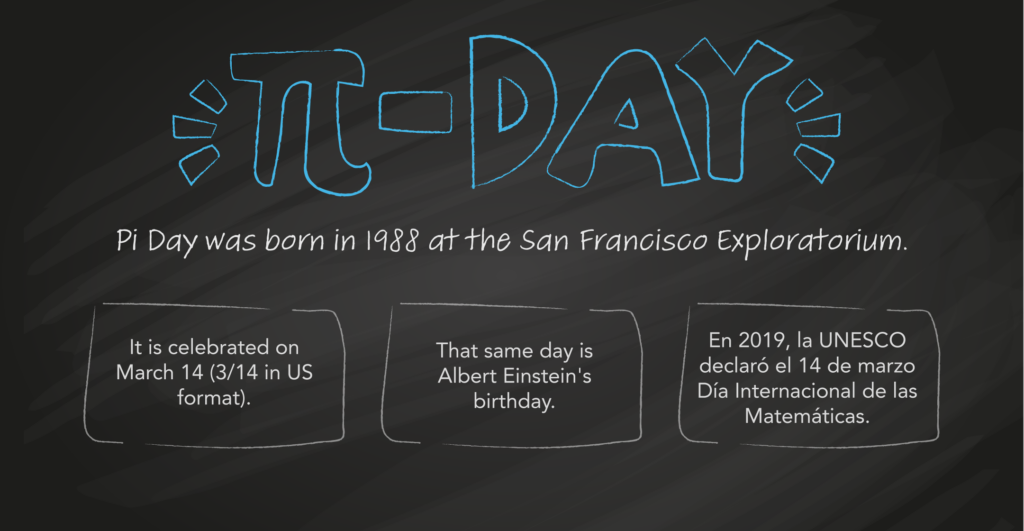 π-DAY

Pi Day was born in 1988 at the San Francisco Exploratorium.

It is celebrated on March 14 (3/14 in US format).

That same day is Albert Einstein's birthday.

En 2019, la UNESCO declaró el 14 de marzo Día Internacional de las Matemáticas.